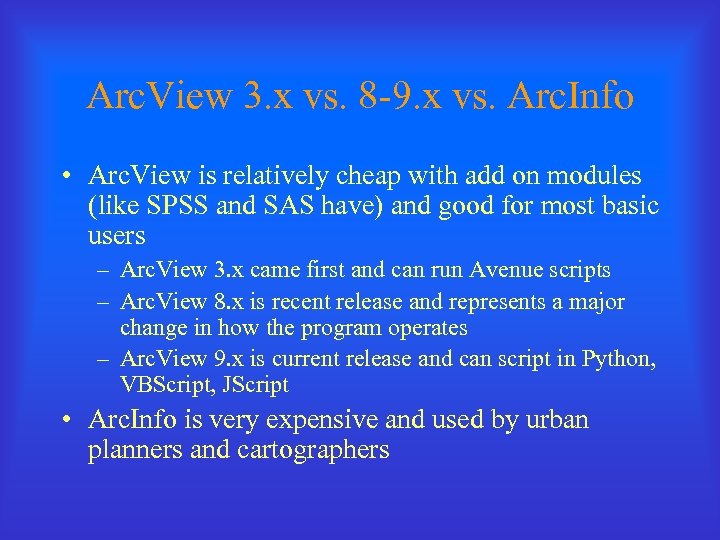 ArcView 3.x vs. 8-9.x vs. ArcInfo

• ArcView is relatively cheap with add on modules (like SPSS and SAS have) and good for most basic users
– ArcView 3.x came first and can run Avenue scripts
– ArcView 8.x is recent release and represents a major change in how the program operates
– ArcView 9.x is current release and can script in Python, VBScript, JScript
• ArcInfo is very expensive and used by urban planners and cartographers